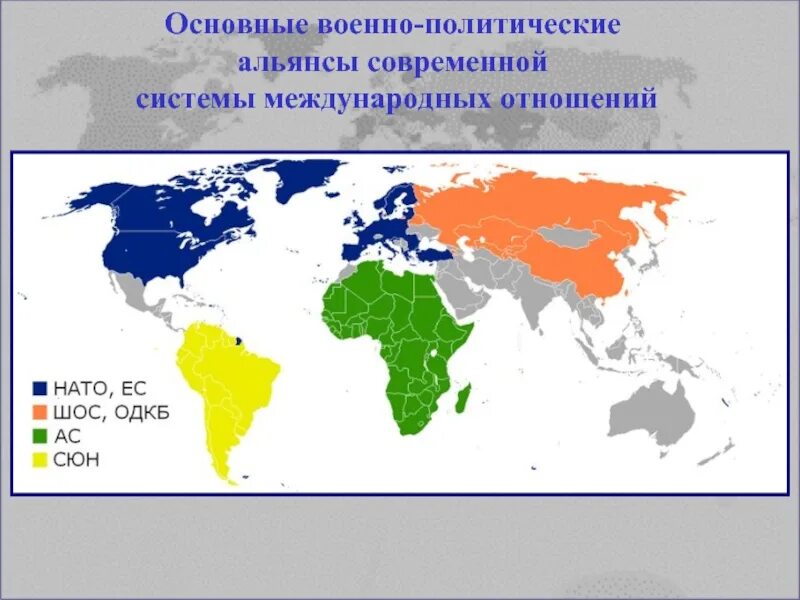 Основные военно-политические альянсы современной системы международных отношений

НАТО, ЕС
ШОС, ОДКБ
АС
СЮН